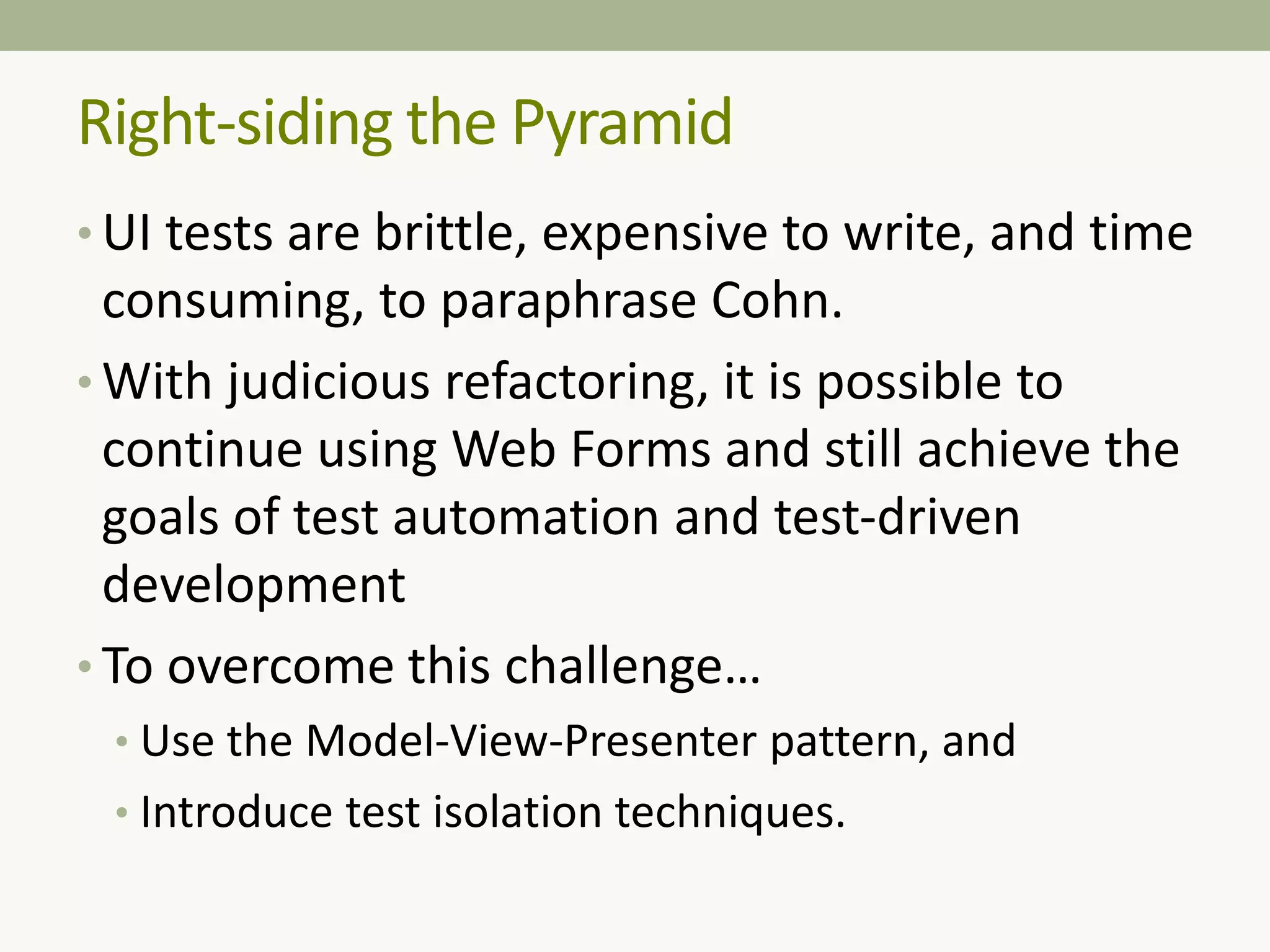 Right-siding the Pyramid

• UI tests are brittle, expensive to write, and time consuming, to paraphrase Cohn.

• With judicious refactoring, it is possible to continue using Web Forms and still achieve the goals of test automation and test-driven development

• To overcome this challenge…

  • Use the Model-View-Presenter pattern, and

  • Introduce test isolation techniques.